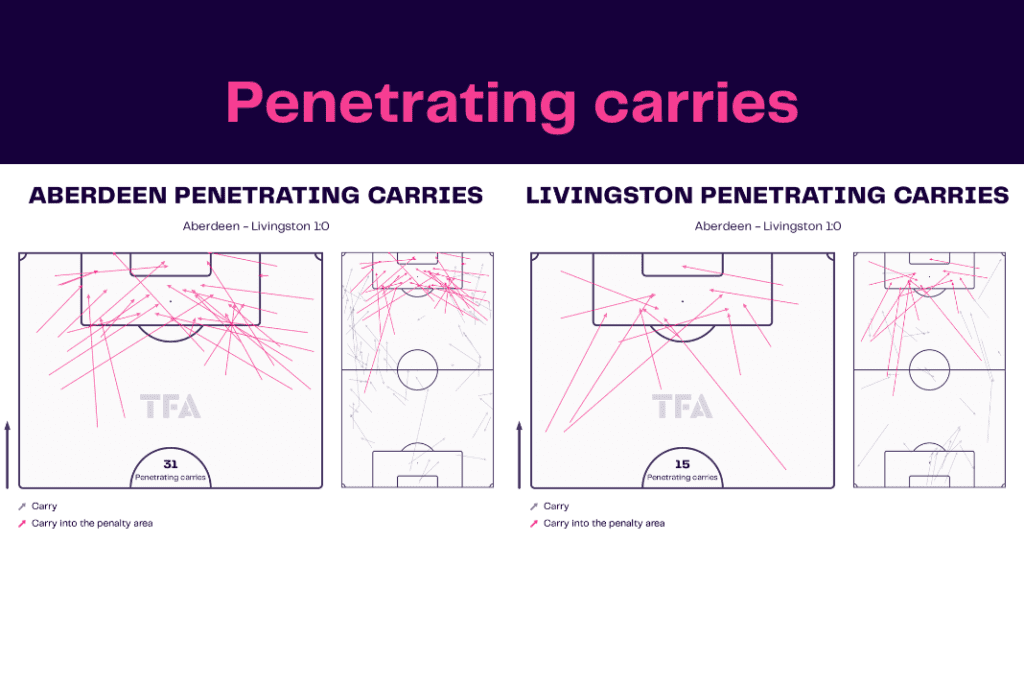 Penetrating carries

ABERDEEN PENETRATING CARRIES

Aberdeen - Livingston 1:0

TFA

31
Penetrating carries

Carry
Carry into the penalty area

LIVINGSTON PENETRATING CARRIES

Aberdeen - Livingston 1:0

TFA

15
Penetrating carries

Carry
Carry into the penalty area